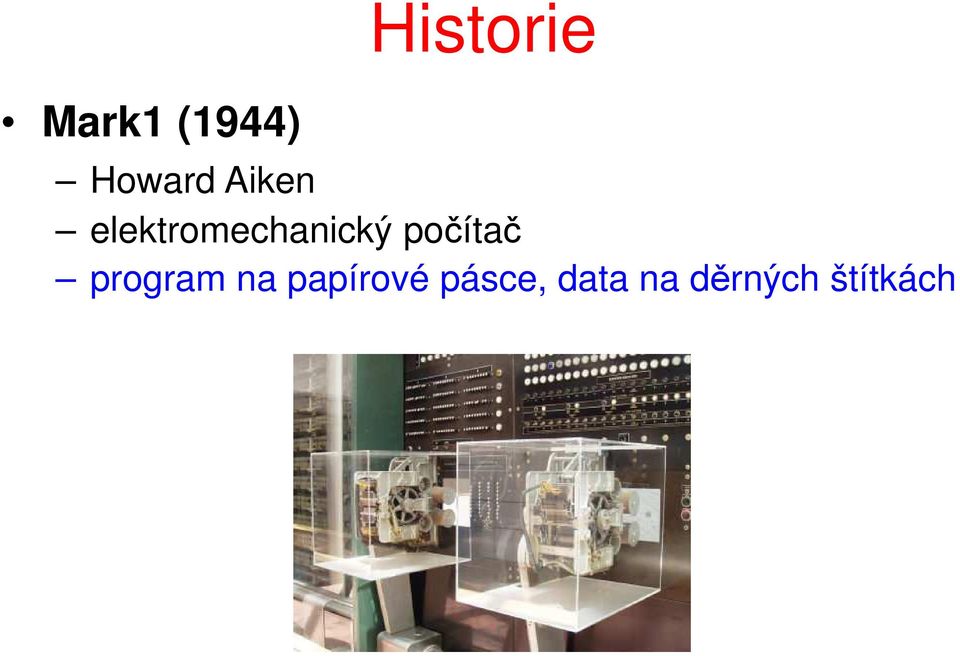 Historie

• Mark1 (1944)
– Howard Aiken
– elektromechanický počítač
– program na papírové pásce, data na děrných štítkách